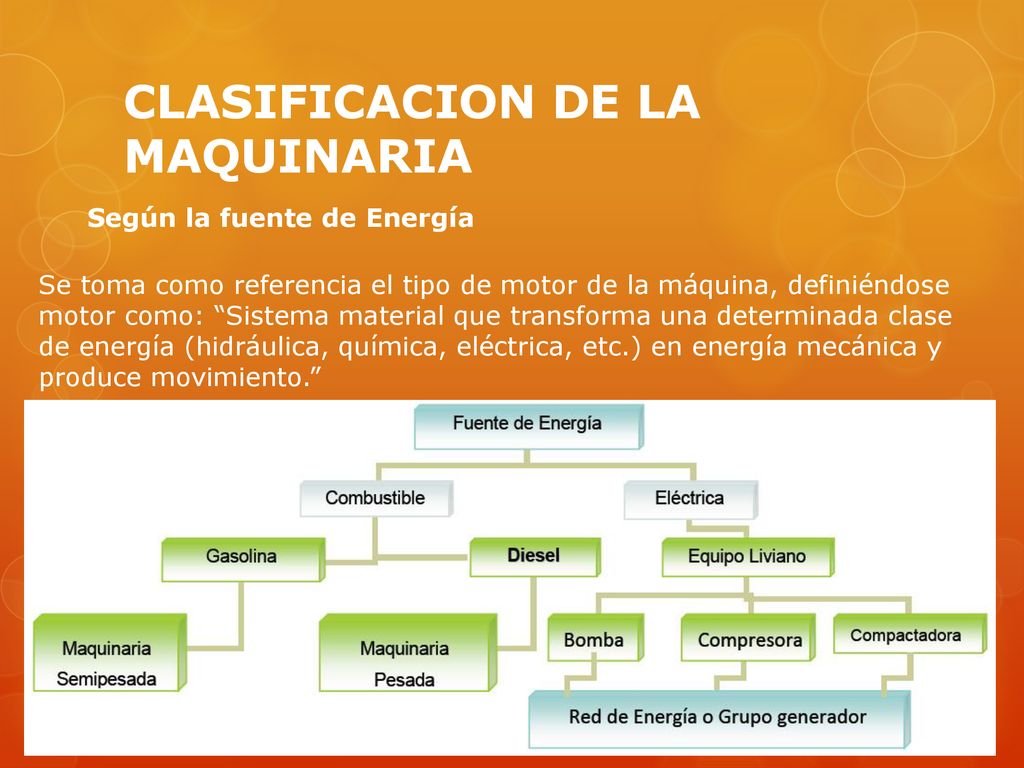 CLASIFICACION DE LA MAQUINARIA

Según la fuente de Energía

Se toma como referencia el tipo de motor de la máquina, definiéndose motor como: “Sistema material que transforma una determinada clase de energía (hidráulica, química, eléctrica, etc.) en energía mecánica y produce movimiento.”

Fuente de Energía

Combustible

Eléctrica

Gasolina

Diesel

Equipo Liviano

Maquinaria Semipesada

Maquinaria Pesada

Bomba

Compresora

Compactadora

Red de Energía o Grupo generador